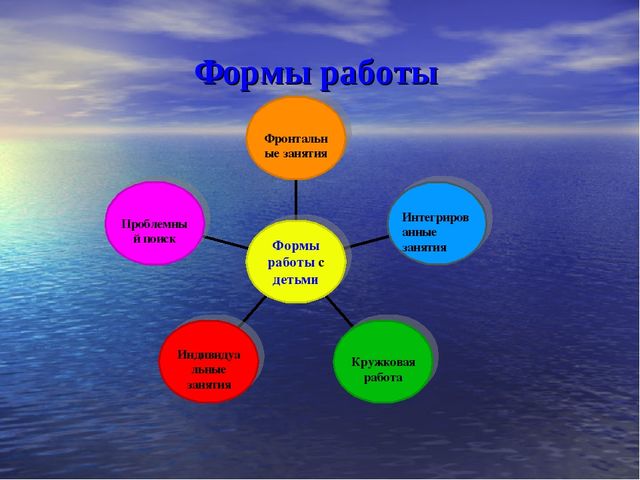 Формы работы

Формы работы с детьми

Фронтальные занятия

Интегрированные занятия

Кружковая работа

Индивидуальные занятия

Проблемный поиск